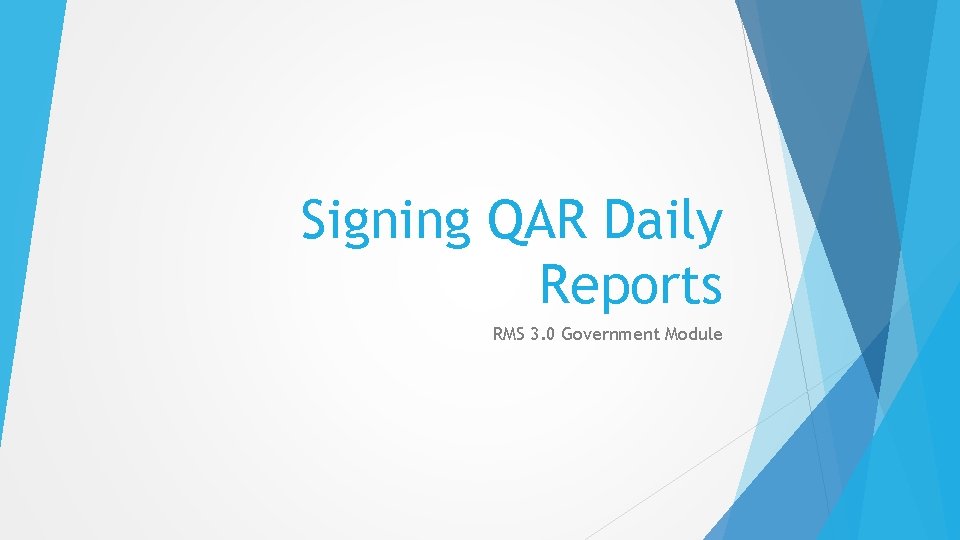 Signing QAR Daily Reports

RMS 3.0 Government Module